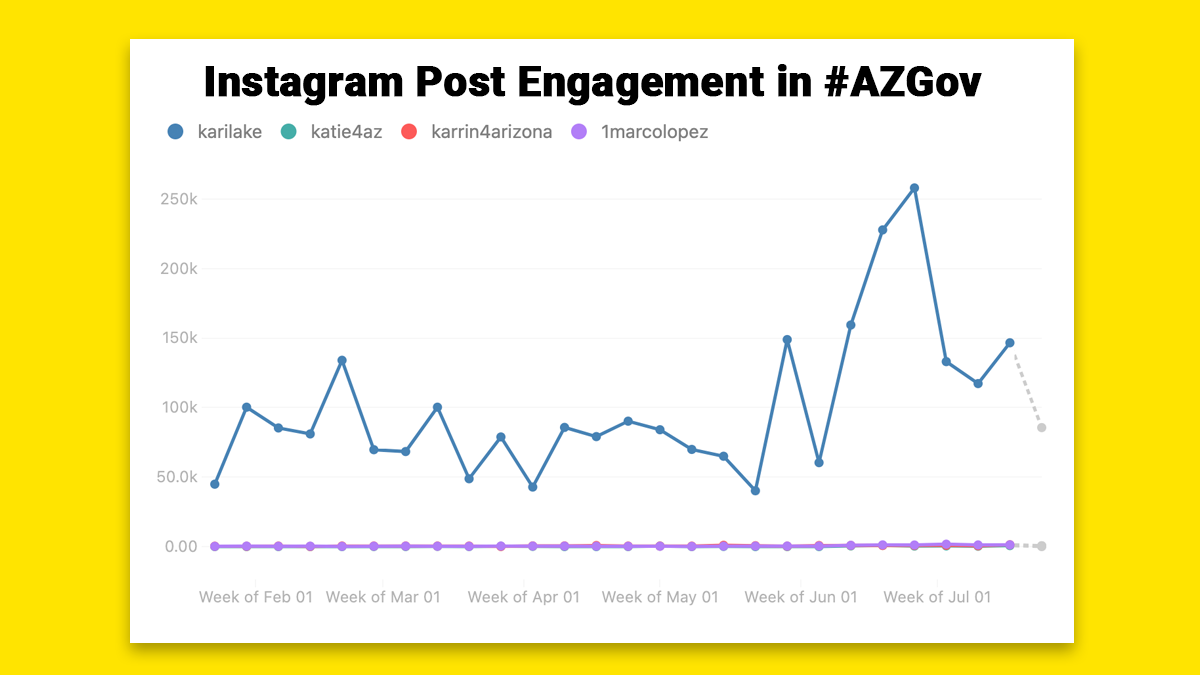 Instagram Post Engagement in #AZGov

karilake
katie4az
karrin4arizona
1marcolopez

250k
200k
150k
100k
50.0k
0.00

Week of Feb 01
Week of Mar 01
Week of Apr 01
Week of May 01
Week of Jun 01
Week of Jul 01